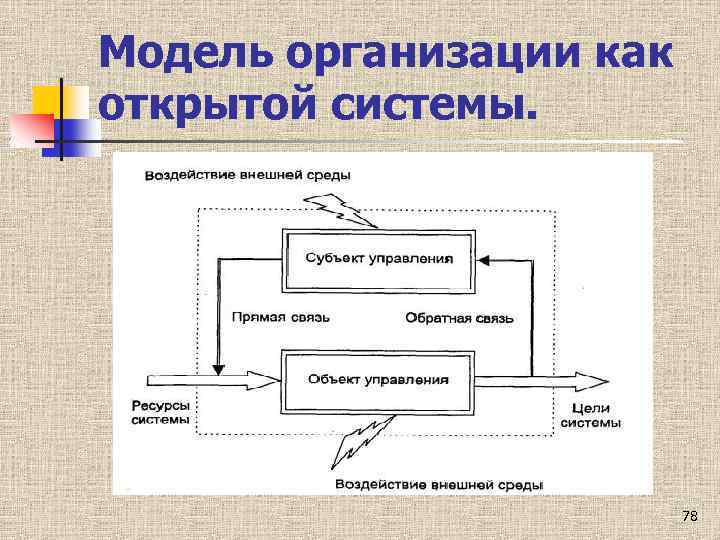 Модель организации как открытой системы.

Воздействие внешней среды

Субъект управления

Прямая связь

Обратная связь

Объект управления

Ресурсы системы

Цели системы

Воздействие внешней среды

78